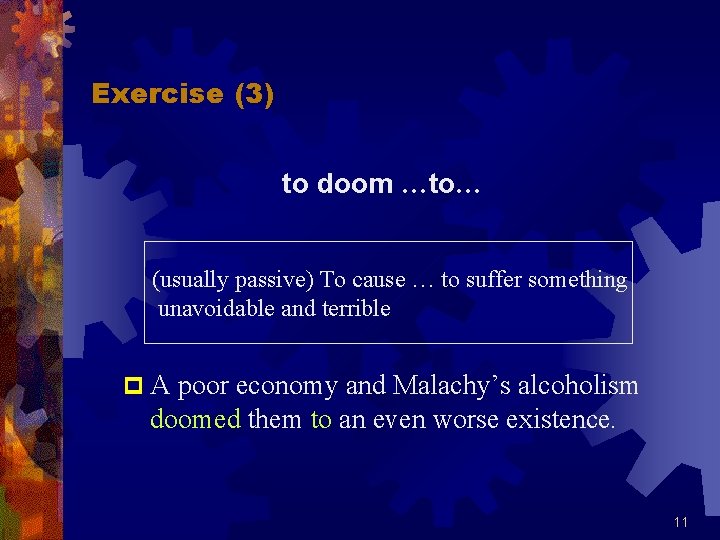 Exercise (3)

to doom …to…

(usually passive) To cause … to suffer something unavoidable and terrible

A poor economy and Malachy's alcoholism doomed them to an even worse existence.

11